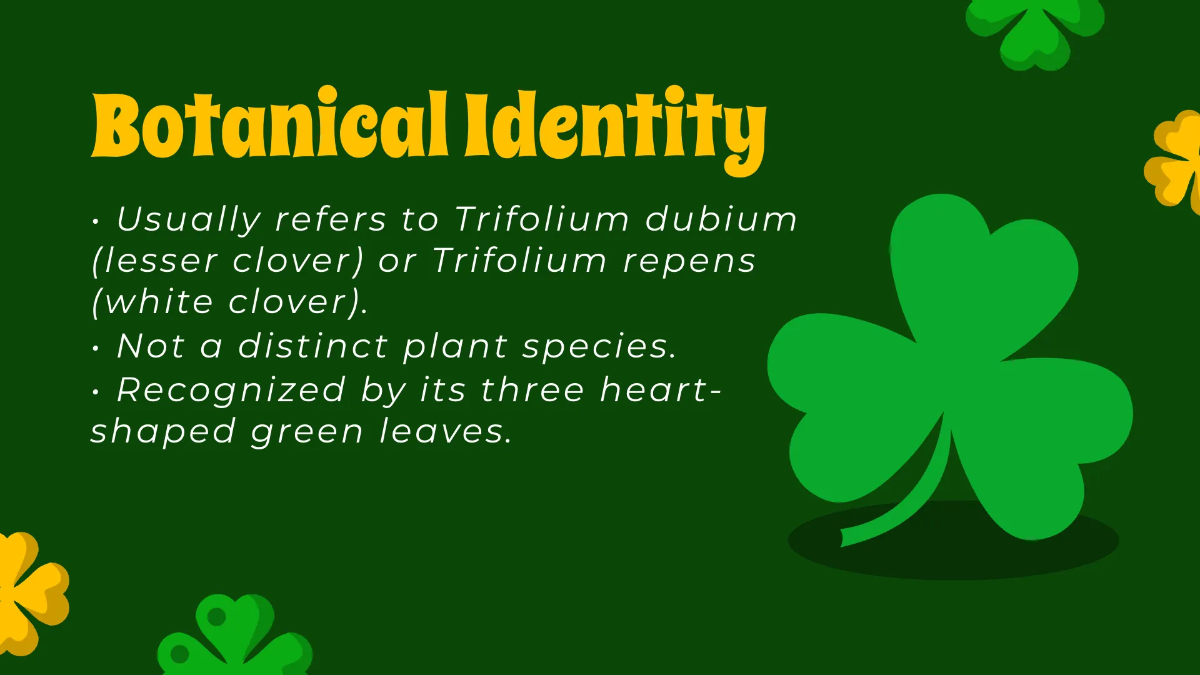 Botanical Identity

• Usually refers to Trifolium dubium (lesser clover) or Trifolium repens (white clover).
• Not a distinct plant species.
• Recognized by its three heart-shaped green leaves.